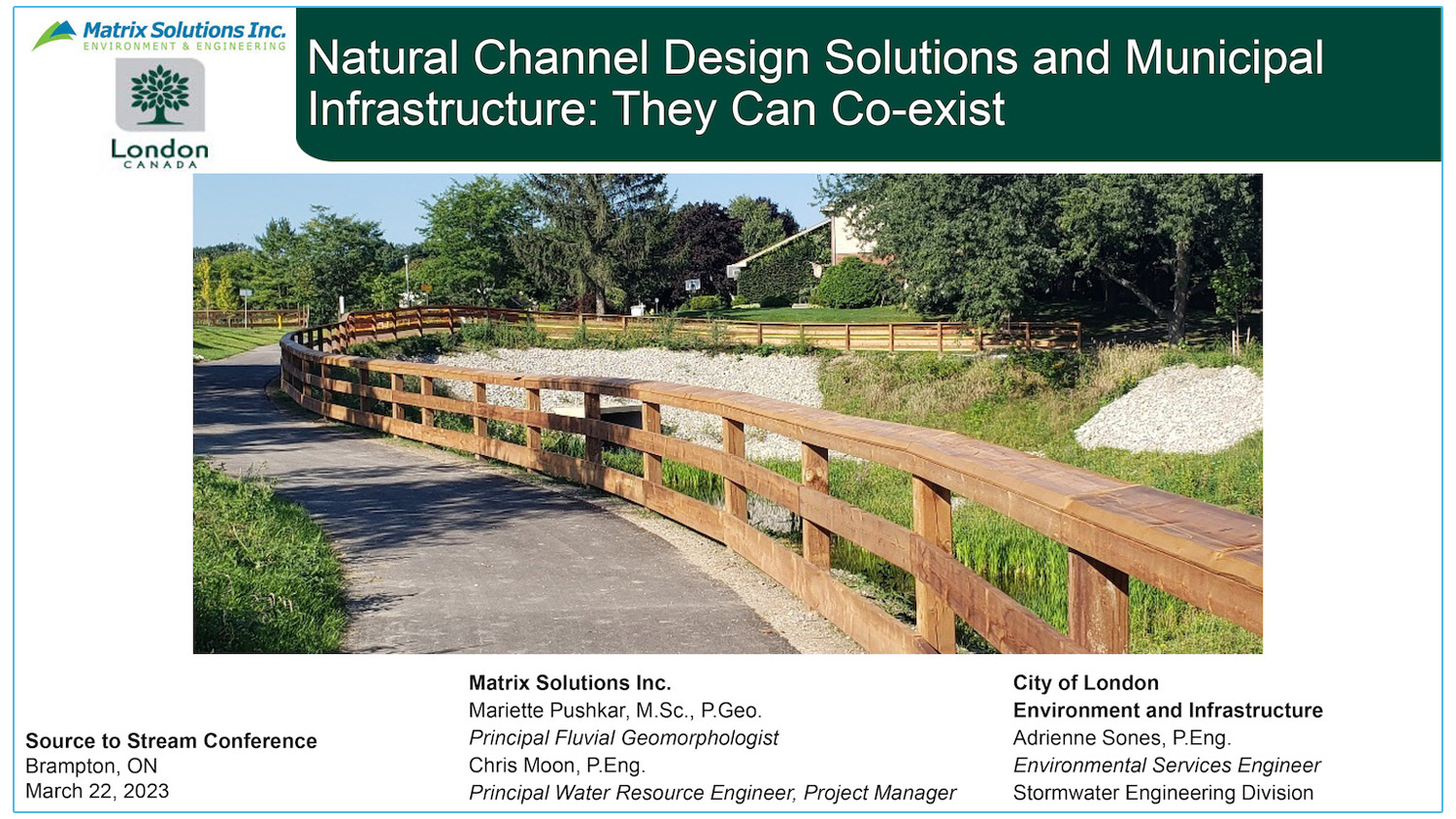 Matrix Solutions Inc.
ENVIRONMENT & ENGINEERING

London
CANADA

Natural Channel Design Solutions and Municipal Infrastructure: They Can Co-exist

Source to Stream Conference
Brampton, ON
March 22, 2023

Matrix Solutions Inc.
Mariette Pushkar, M.Sc., P.Geo.
Principal Fluvial Geomorphologist
Chris Moon, P.Eng.
Principal Water Resource Engineer, Project Manager

City of London
Environment and Infrastructure
Adrienne Sones, P.Eng.
Environmental Services Engineer
Stormwater Engineering Division